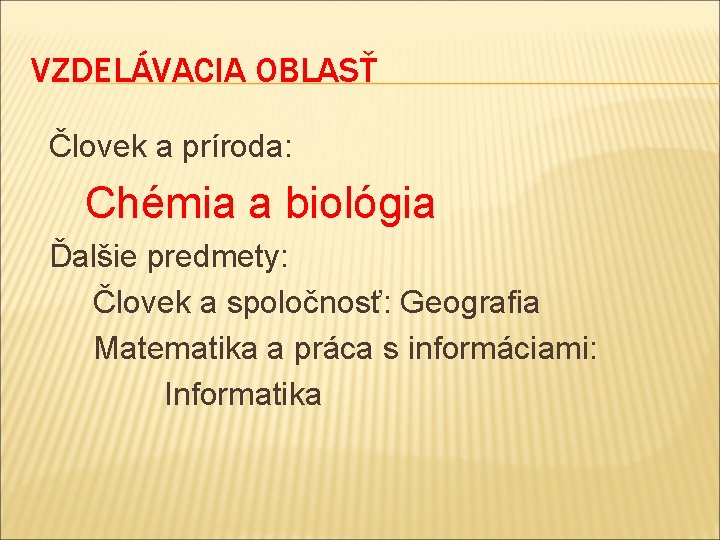 VZDELÁVACIA OBLASŤ

Človek a príroda:

Chémia a biológia

Ďalšie predmety:

Človek a spoločnosť: Geografia

Matematika a práca s informáciami:

Informatika